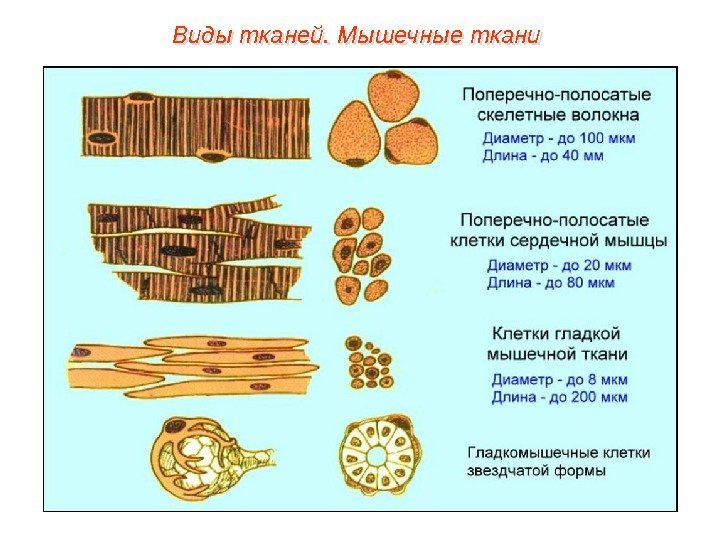 Виды тканей. Мышечные ткани

Поперечно-полосатые скелетные волокна
Диаметр - до 100 мкм
Длина - до 40 мм

Поперечно-полосатые клетки сердечной мышцы
Диаметр - до 20 мкм
Длина - до 80 мкм

Клетки гладкой мышечной ткани
Диаметр - до 8 мкм
Длина - до 200 мкм

Гладкомышечные клетки звездчатой формы